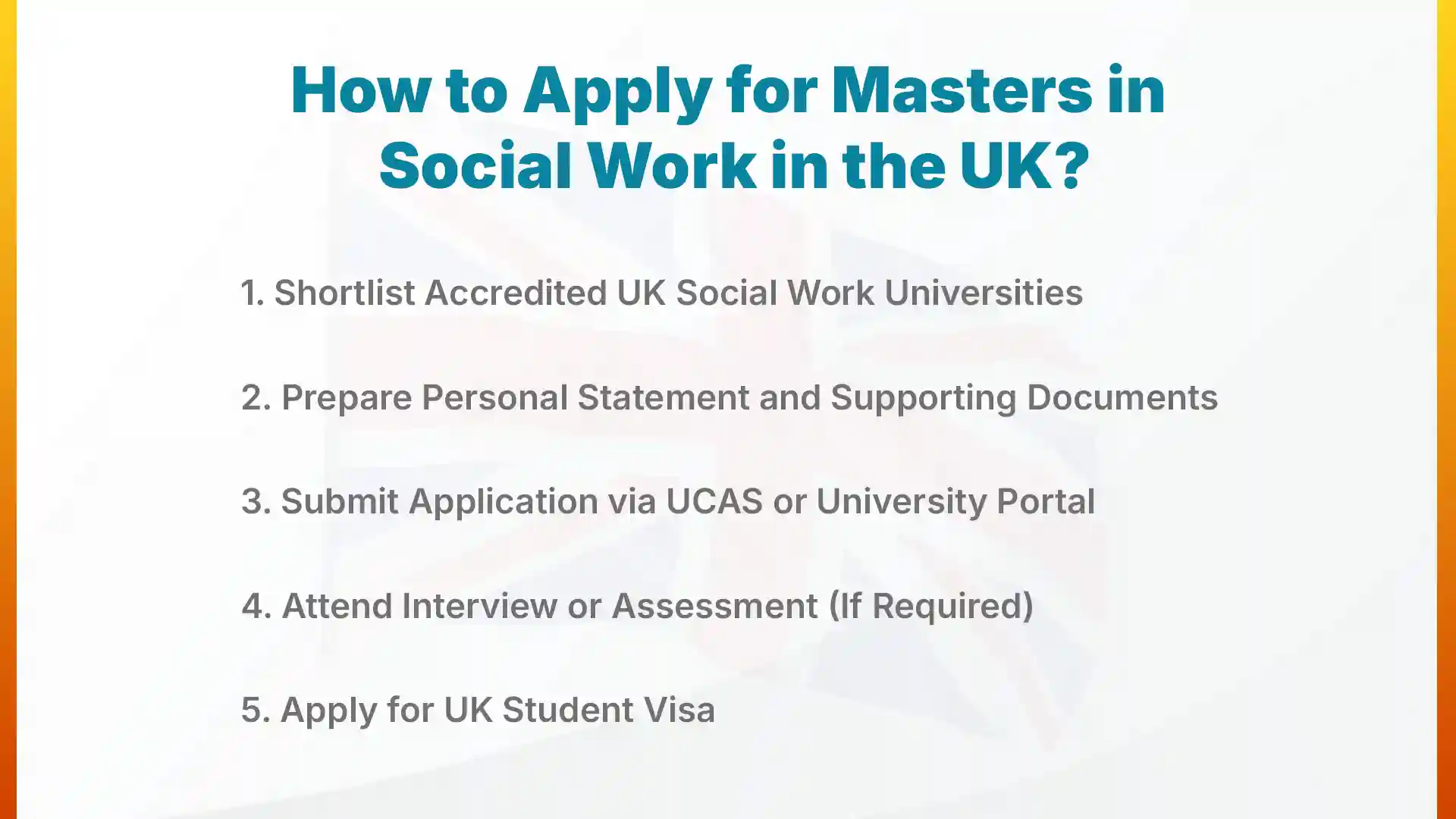 How to Apply for Masters in Social Work in the UK?

1. Shortlist Accredited UK Social Work Universities

2. Prepare Personal Statement and Supporting Documents

3. Submit Application via UCAS or University Portal

4. Attend Interview or Assessment (If Required)

5. Apply for UK Student Visa